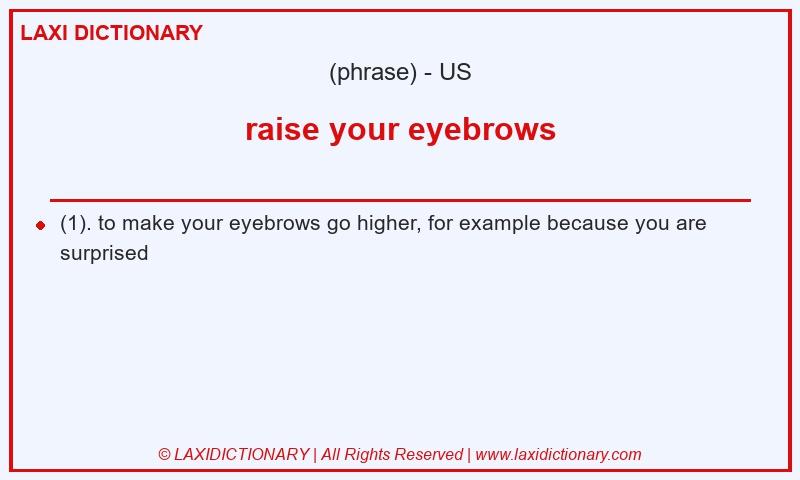 LAXI DICTIONARY

(phrase) - US

raise your eyebrows

(1). to make your eyebrows go higher, for example because you are surprised

© LAXIDICTIONARY | All Rights Reserved | www.laxidictionary.com